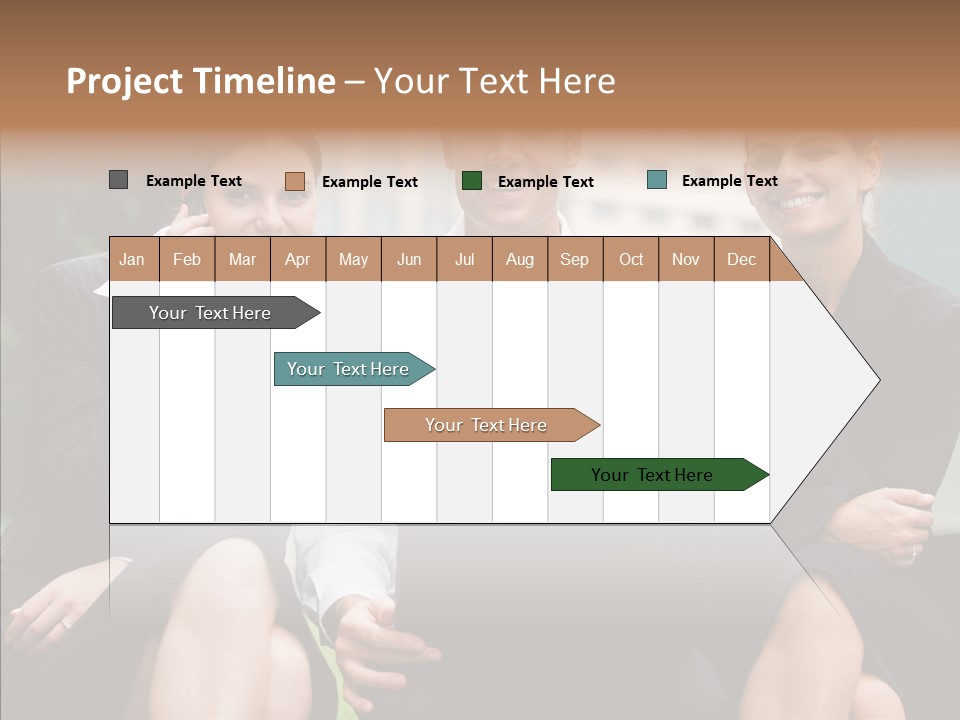 Project Timeline – Your Text Here

Example Text Example Text Example Text Example Text

| Jan | Feb | Mar | Apr | May | Jun | Jul | Aug | Sep | Oct | Nov | Dec |
|---|---|---|---|---|---|---|---|---|---|---|---|

Your Text Here

Your Text Here

Your Text Here

Your Text Here